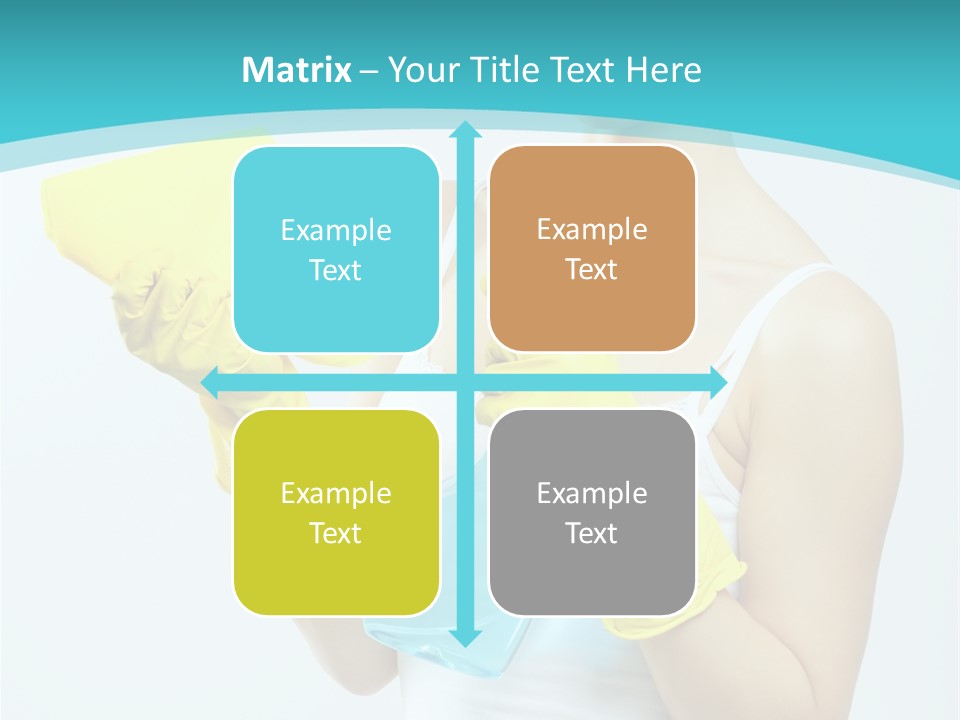 Matrix – Your Title Text Here

Example Text

Example Text

Example Text

Example Text